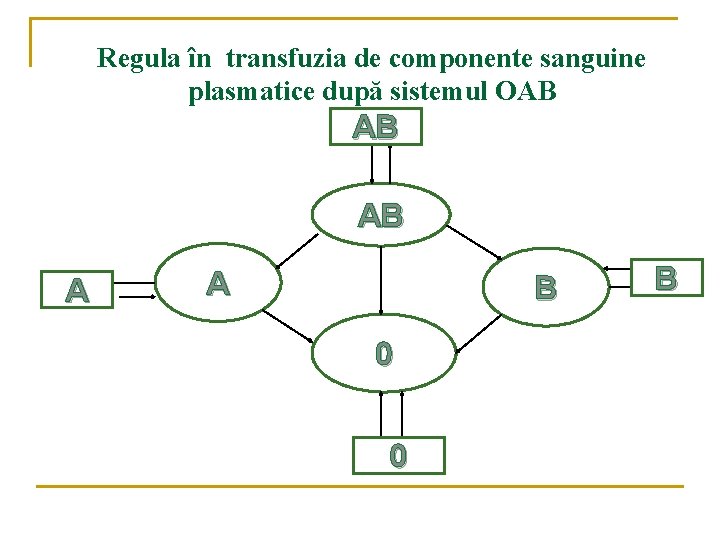 Regula în transfuzia de componente sanguine plasmatice după sistemul OAB

AB

AB

A

A

B

B

0

0